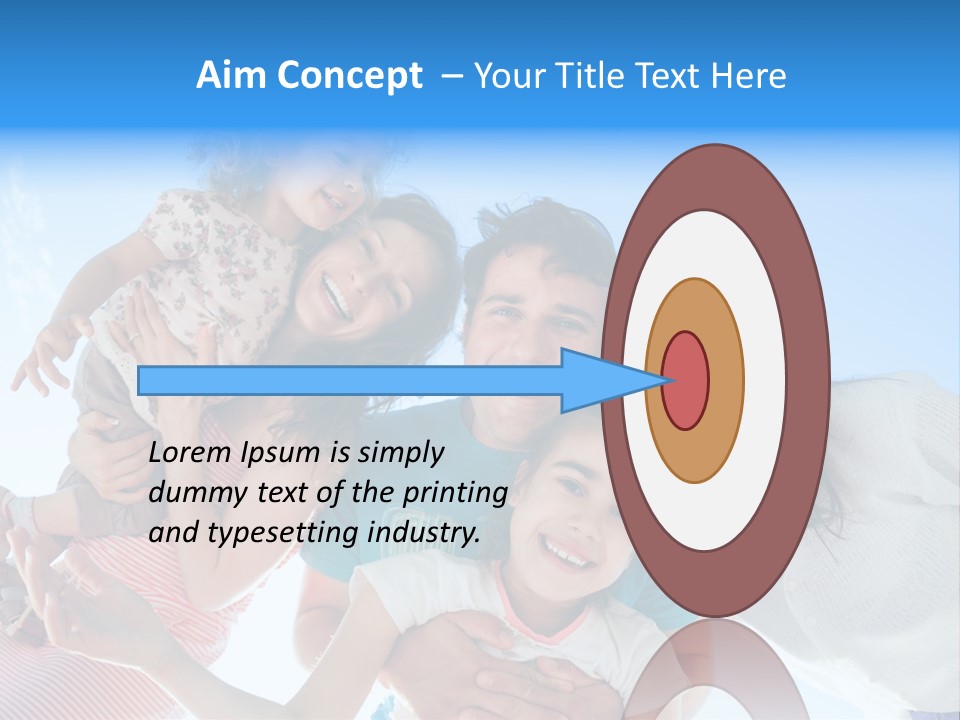 Aim Concept – Your Title Text Here

Lorem Ipsum is simply dummy text of the printing and typesetting industry.